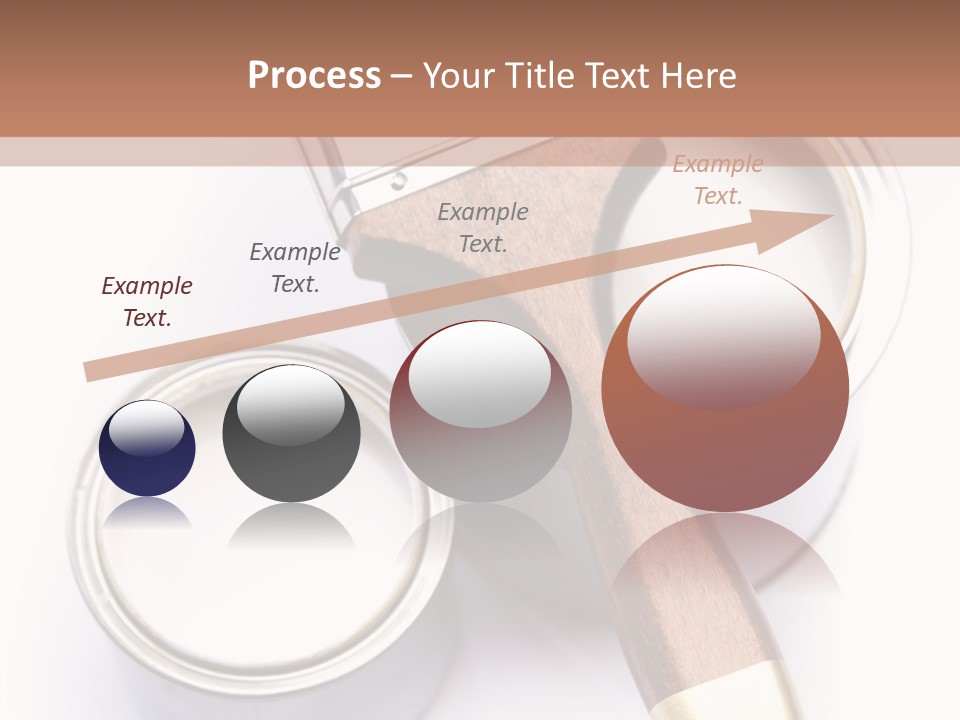 Process – Your Title Text Here

Example Text.

Example Text.

Example Text.

Example Text.